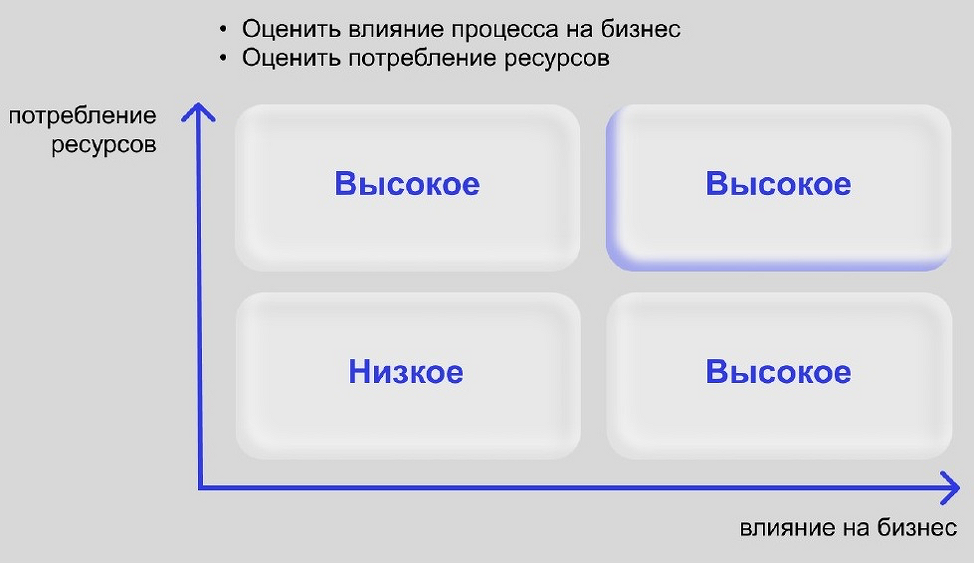 • Оценить влияние процесса на бизнес
• Оценить потребление ресурсов

потребление ресурсов

Высокое

Высокое

Низкое

Высокое

влияние на бизнес